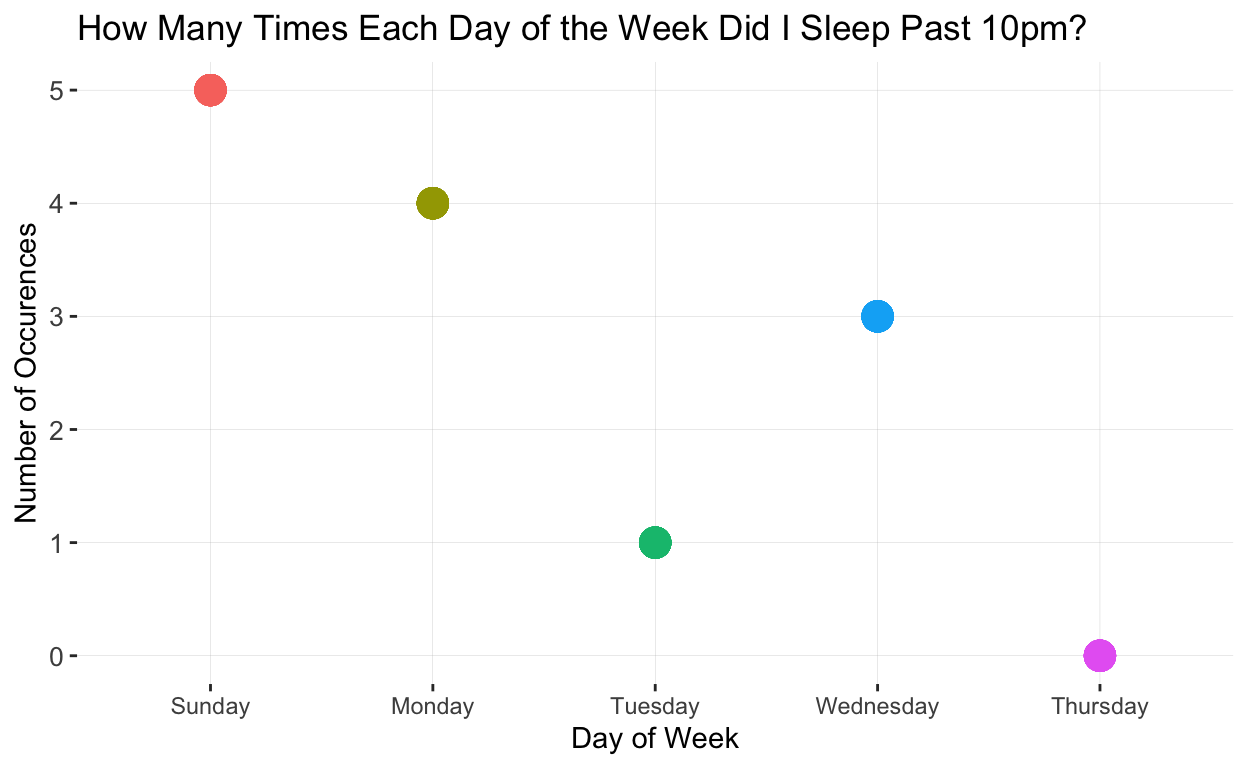 How Many Times Each Day of the Week Did I Sleep Past 10pm?

Number of Occurences

5
4
3
2
1
0

Sunday
Monday
Tuesday
Wednesday
Thursday

Day of Week